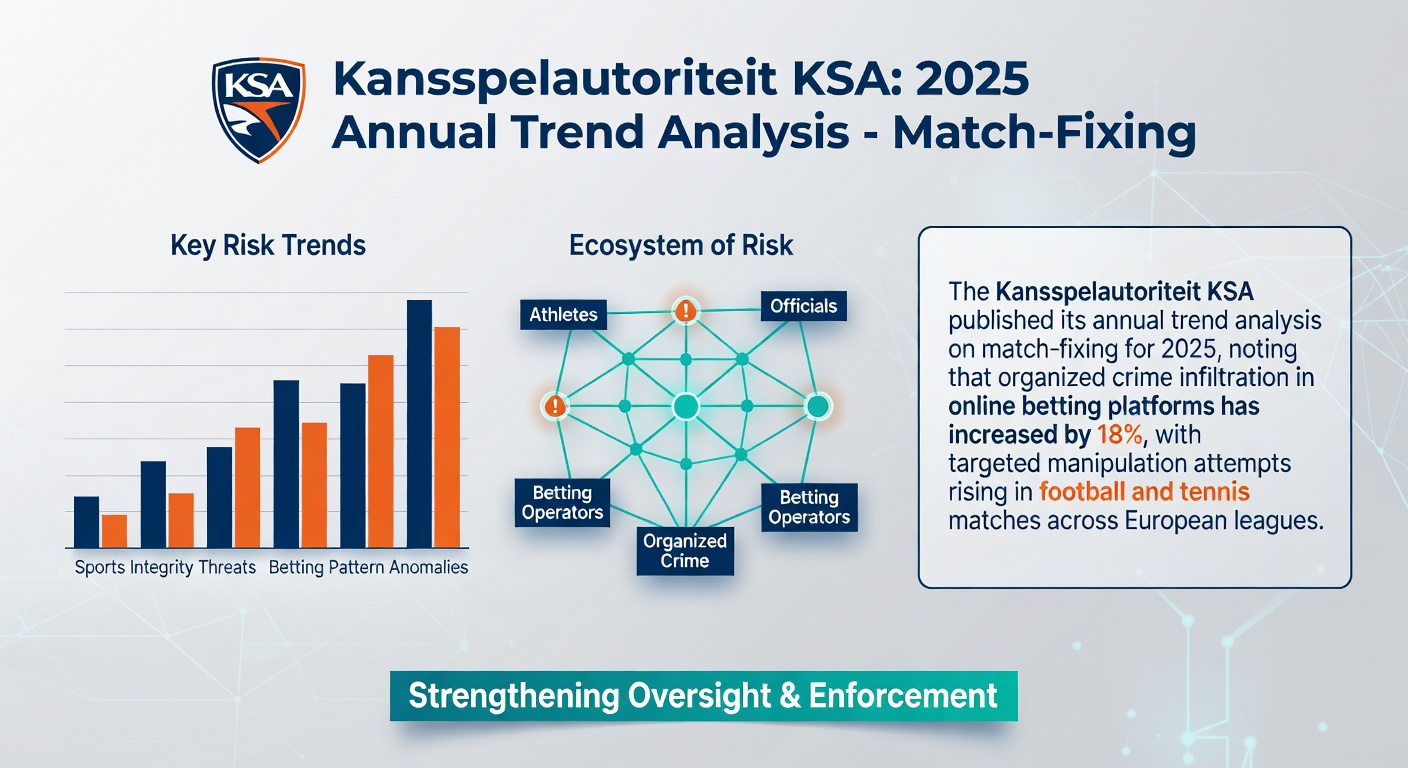 KSA

Kansspelautoriteit KSA: 2025 Annual Trend Analysis - Match-Fixing

Key Risk Trends

Sports Integrity Threats Betting Pattern Anomalies

Ecosystem of Risk

Athletes

Officials

Betting Operators

Betting Operators

Organized Crime

The Kansspelautoriteit KSA published its annual trend analysis on match-fixing for 2025, noting that organized crime infiltration in online betting platforms has increased by 18%, with targeted manipulation attempts rising in football and tennis matches across European leagues.

Strengthening Oversight & Enforcement